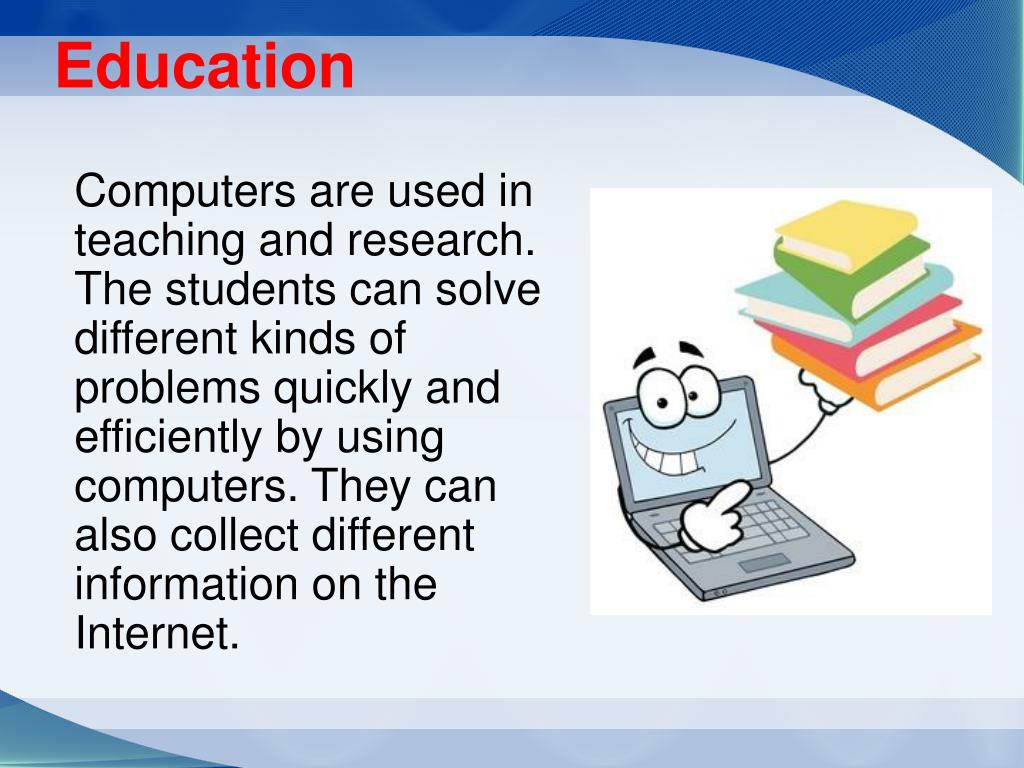 Education

Computers are used in teaching and research. The students can solve different kinds of problems quickly and efficiently by using computers. They can also collect different information on the Internet.